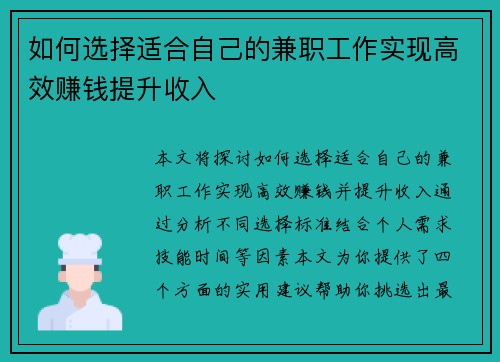 如何选择适合自己的兼职工作实现高效赚钱提升收入

本文将探讨如何选择适合自己的兼职工作实现高效赚钱并提升收入通过分析不同选择标准结合个人需求技能时间等因素本文为你提供了四个方面的实用建议帮助你挑选出最